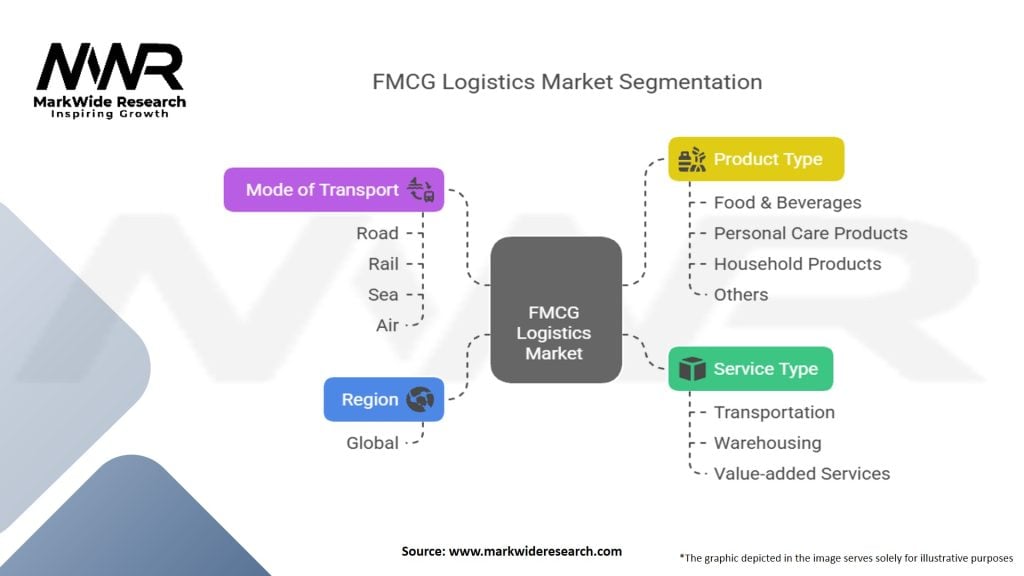 MWR
MarkWide Research
Inspiring Growth

FMCG Logistics Market Segmentation

Mode of Transport
Road
Rail
Sea
Air

Region
Global

FMCG Logistics Market

Product Type
Food & Beverages
Personal Care Products
Household Products
Others

Service Type
Transportation
Warehousing
Value-added Services

Source: www.markwideresearch.com

*The graphic depicted in the image serves solely for illustrative purposes